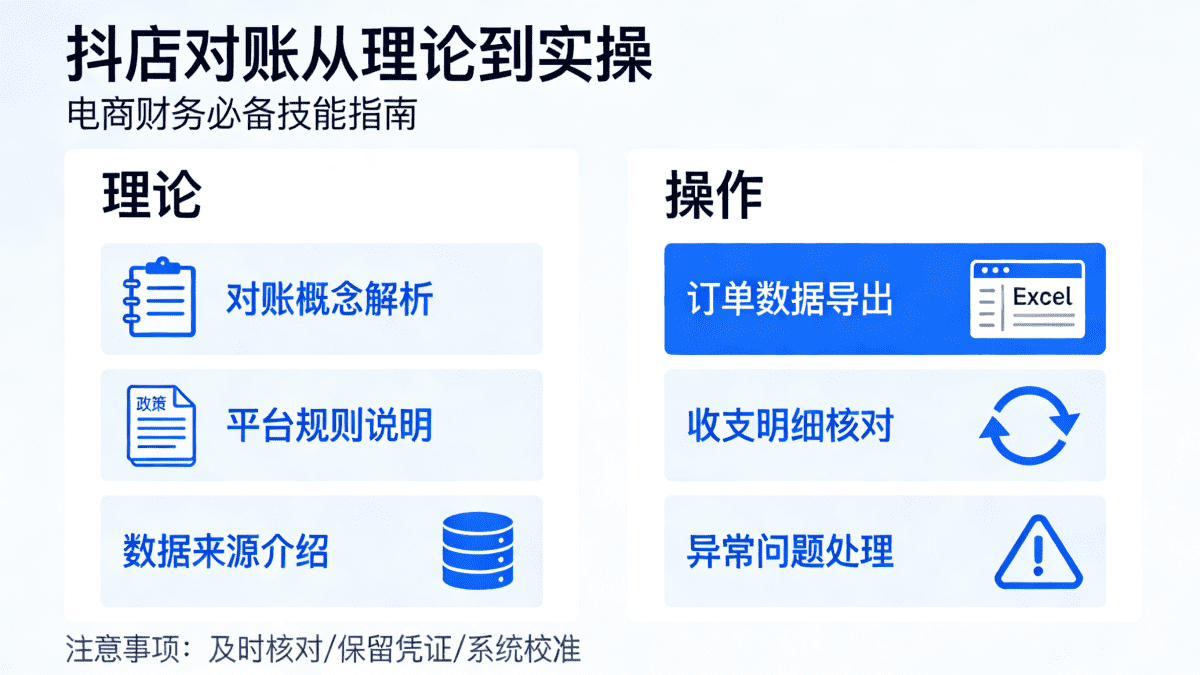 抖店对账从理论到实操
电商财务必备技能指南

理论

对账概念解析

政策

平台规则说明

数据来源介绍

操作

订单数据导出

Excel

收支明细核对

异常问题处理

注意事项：及时核对/保留凭证/系统校准